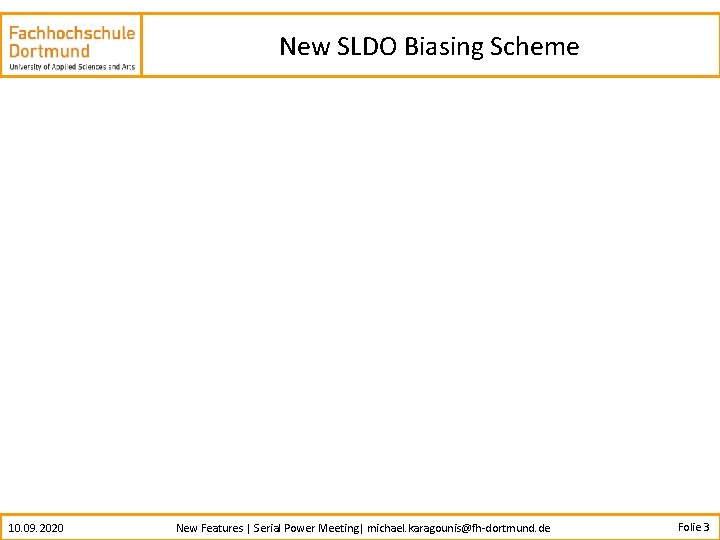 Fachhochschule Dortmund
University of Applied Sciences and Arts

New SLDO Biasing Scheme

10.09.2020

New Features | Serial Power Meeting| michael.karagounis@fh-dortmund.de

Folie 3